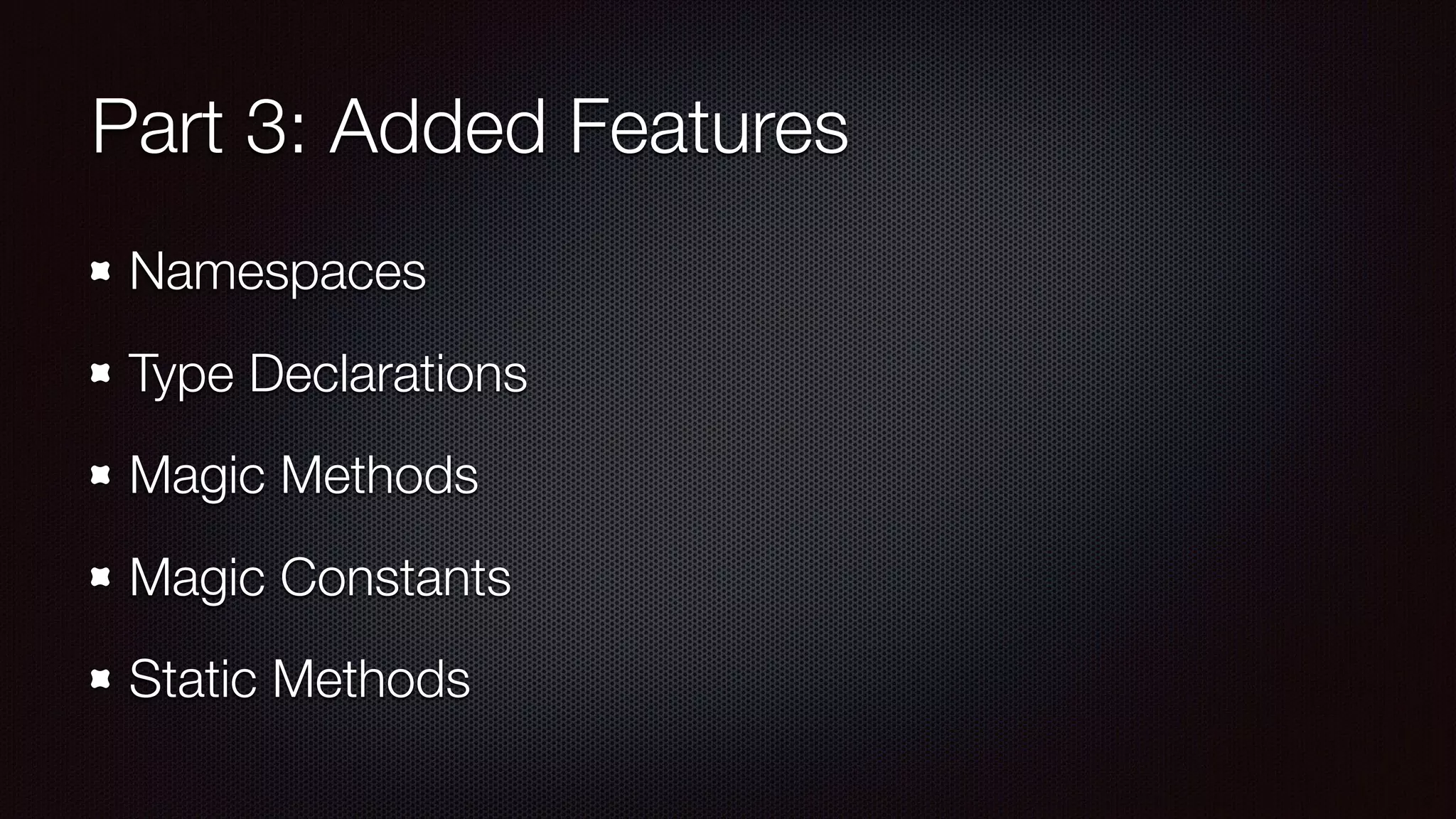 Part 3: Added Features

- Namespaces
- Type Declarations
- Magic Methods
- Magic Constants
- Static Methods